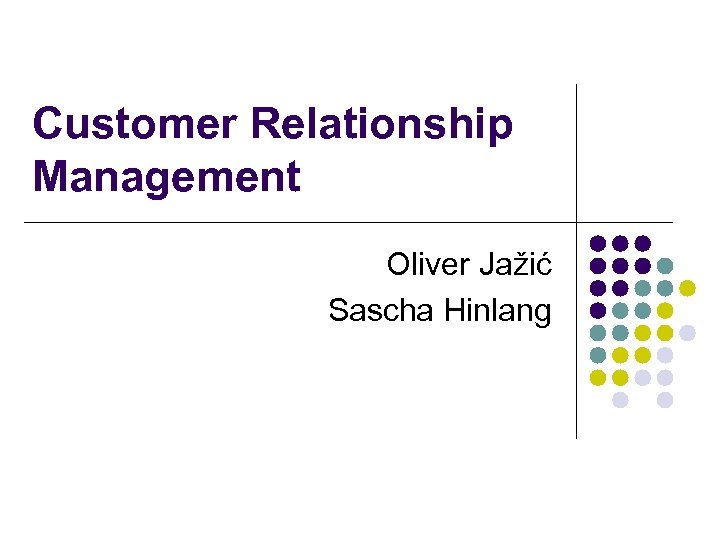 Customer Relationship Management

Oliver Jažić
Sascha Hinlang